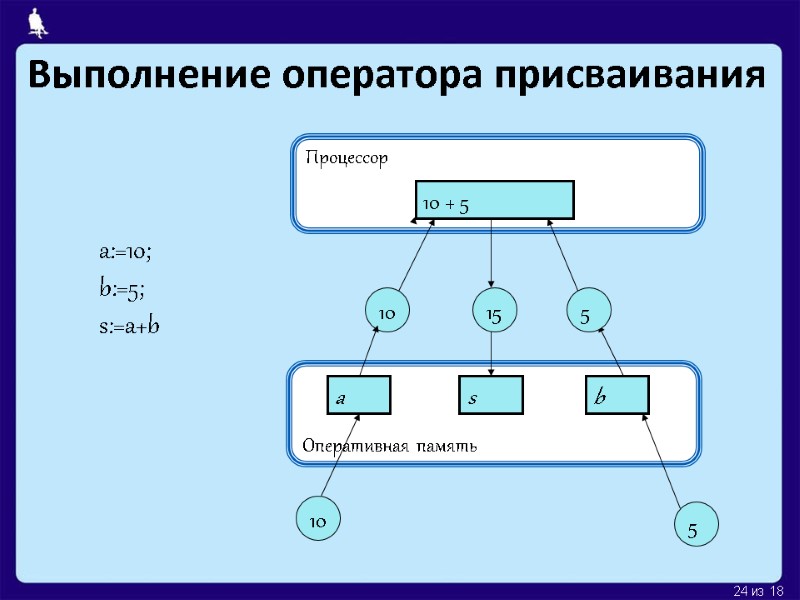 Выполнение оператора присваивания

a:=10;

b:=5;

s:=a+b

Процессор

10 + 5

10

15

5

a

s

b

Оперативная память

10

5

24 из 18